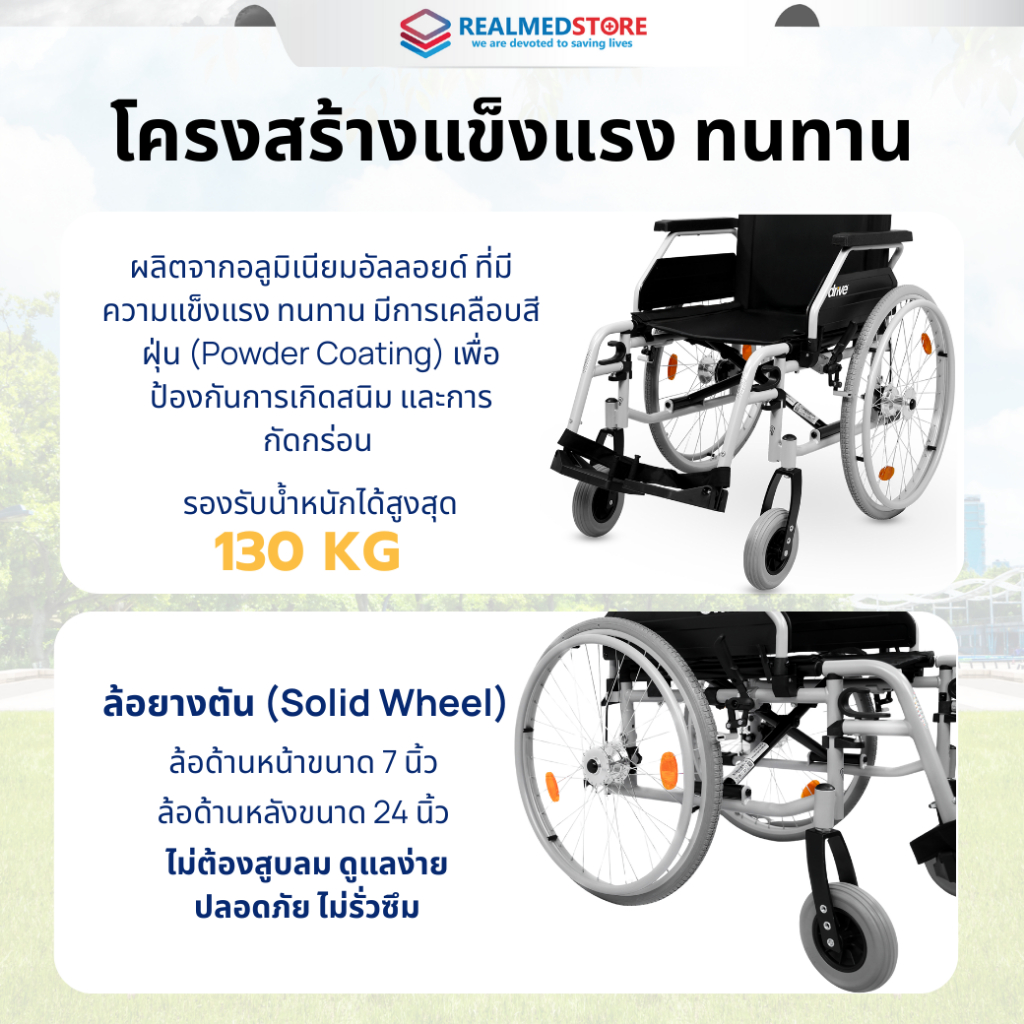 REALMEDSTORE
we are devoted to saving lives

โครงสร้างแข็งแรง ทนทาน

ผลิตจากอลูมิเนียมอัลลอยด์ ที่มีความแข็งแรง ทนทาน มีการเคลือบสีฝุ่น (Powder Coating) เพื่อป้องกันการเกิดสนิม และการกัดกร่อน

รองรับน้ำหนักได้สูงสุด
130 KG

drive

ล้อยางตัน (Solid Wheel)
ล้อด้านหน้าขนาด 7 นิ้ว
ล้อด้านหลังขนาด 24 นิ้ว
ไม่ต้องสูบลม ดูแลง่าย
ปลอดภัย ไม่รั่วซึม